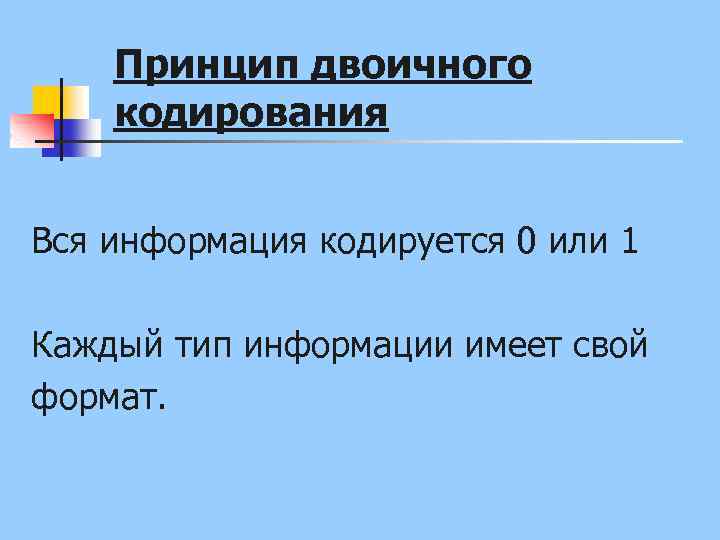 Принцип двоичного кодирования

Вся информация кодируется 0 или 1

Каждый тип информации имеет свой формат.